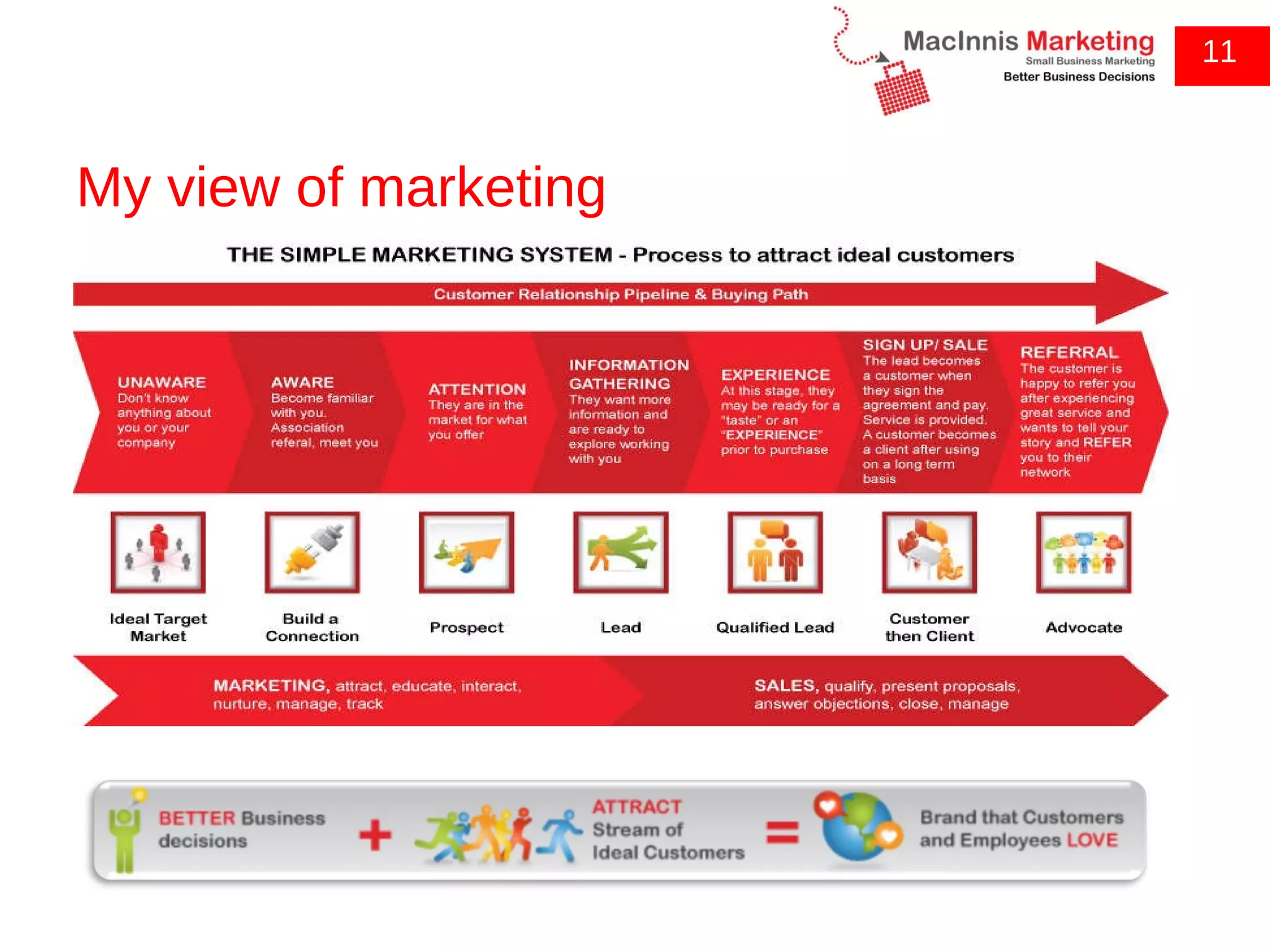 MacInnis Marketing
Small Business Marketing
Better Business Decisions

11

My view of marketing

THE SIMPLE MARKETING SYSTEM - Process to attract ideal customers

Customer Relationship Pipeline & Buying Path

UNAWARE
Don't know anything about you or your company

AWARE
Become familiar with you. Association referal, meet you

ATTENTION
They are in the market for what you offer

INFORMATION GATHERING
They want more information and are ready to explore working with you

EXPERIENCE
At this stage, they may be ready for a "taste" or an "EXPERIENCE" prior to purchase

SIGN UP/ SALE
The lead becomes a customer when they sign the agreement and pay. Service is provided. A customer becomes a client after using on a long term basis

REFERRAL
The customer is happy to refer you after experiencing great service and wants to tell your story and REFER you to their network

Ideal Target Market

Build a Connection

Prospect

Lead

Qualified Lead

Customer then Client

Advocate

MARKETING, attract, educate, interact, nurture, manage, track

SALES, qualify, present proposals, answer objections, close, manage

BETTER Business decisions

+

ATTRACT Stream of Ideal Customers

=

Brand that Customers and Employees LOVE